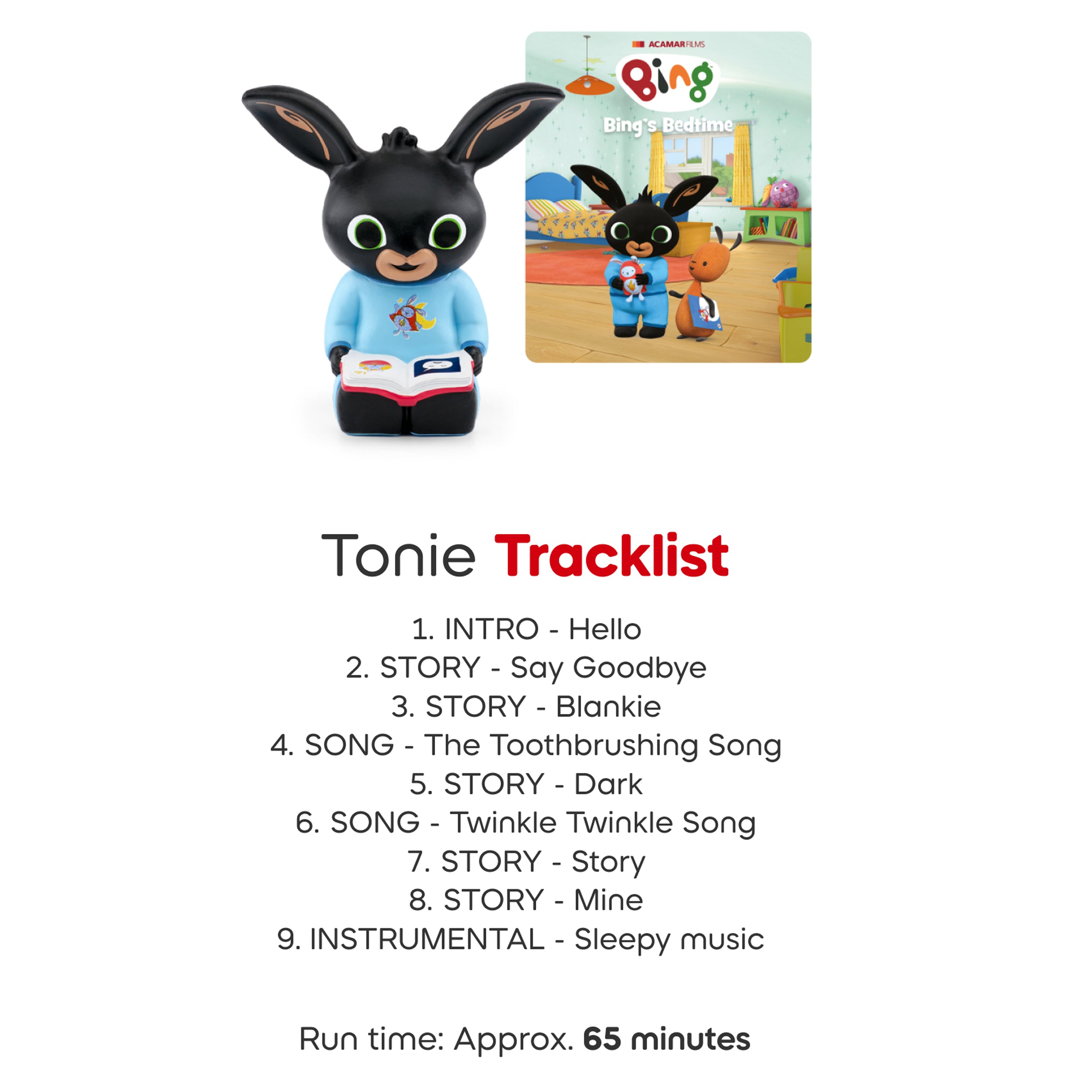 ACAMAR FILMS

Bing

Bing's Bedtime

Tonie Tracklist

1. INTRO - Hello
2. STORY - Say Goodbye
3. STORY - Blankie
4. SONG - The Toothbrushing Song
5. STORY - Dark
6. SONG - Twinkle Twinkle Song
7. STORY - Story
8. STORY - Mine
9. INSTRUMENTAL - Sleepy music

Run time: Approx. 65 minutes